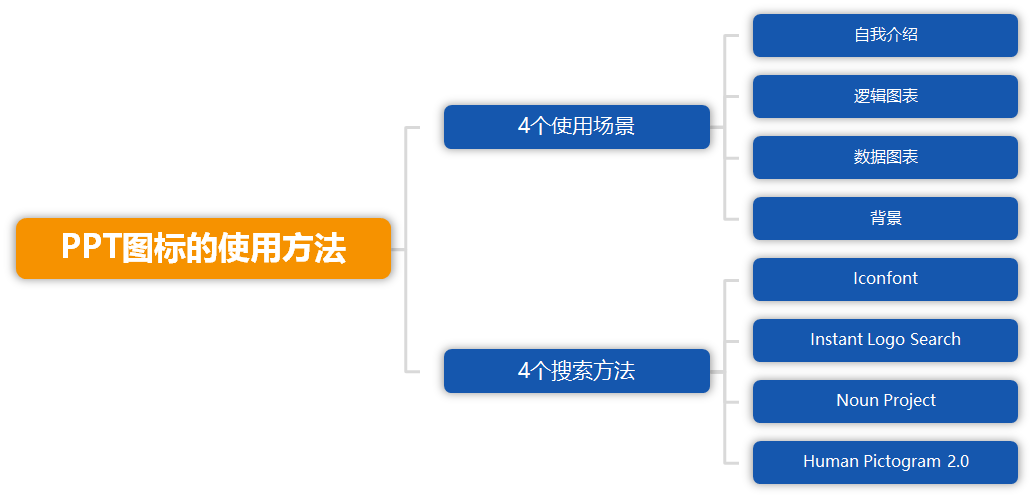 PPT图标的使用方法

4个使用场景

自我介绍

逻辑图表

数据图表

背景

4个搜索方法

Iconfont

Instant Logo Search

Noun Project

Human Pictogram 2.0